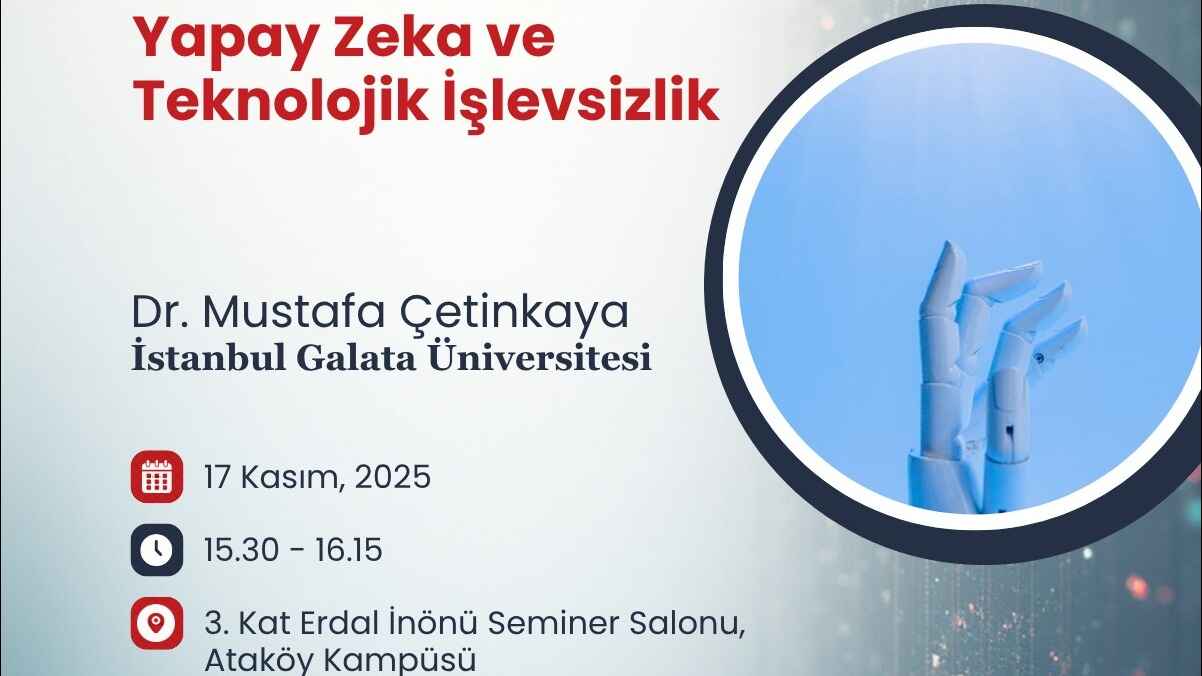 Yapay Zeka ve Teknolojik İşlevsizlik

Dr. Mustafa Çetinkaya
İstanbul Galata Üniversitesi

17 Kasım, 2025

15.30 - 16.15

3. Kat Erdal İnönü Seminer Salonu, Ataköy Kampüsü